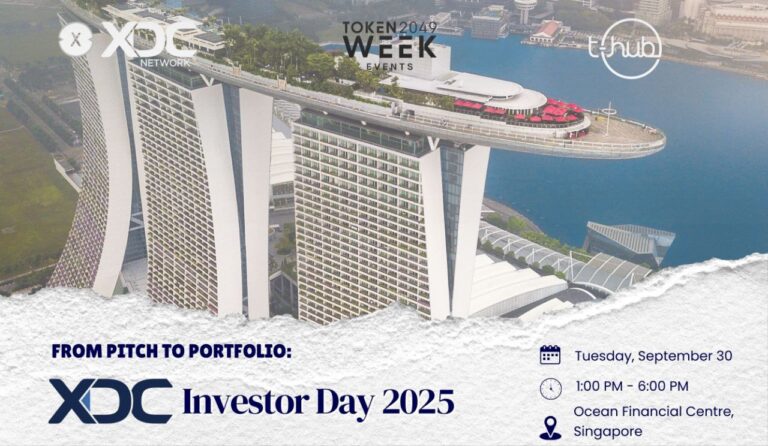 XDC NETWORK

TOKEN2049 WEEK EVENTS

t-hub

FROM PITCH TO PORTFOLIO:

XDC Investor Day 2025

Tuesday, September 30

1:00 PM - 6:00 PM

Ocean Financial Centre, Singapore